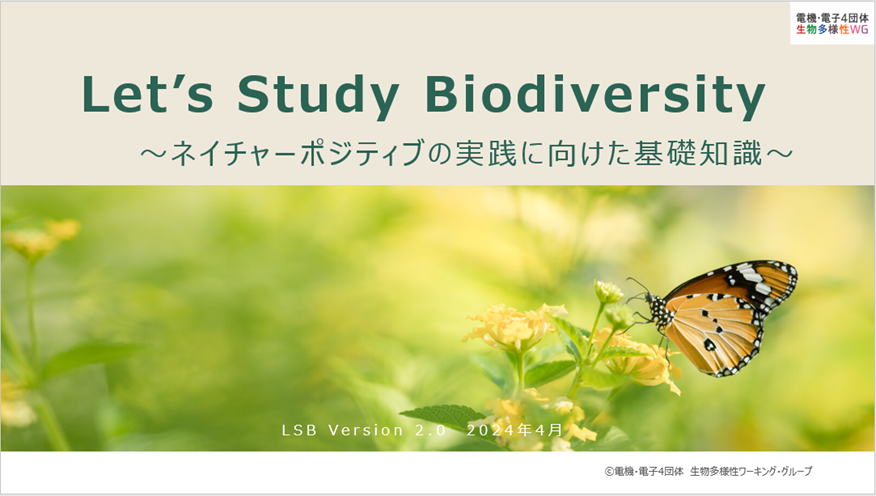 電機・電子4団体
生物多様性WG

Let's Study Biodiversity

～ネイチャーポジティブの実践に向けた基礎知識～

LSB Version 2.0　2024年4月

©電機・電子4団体　生物多様性ワーキング・グループ